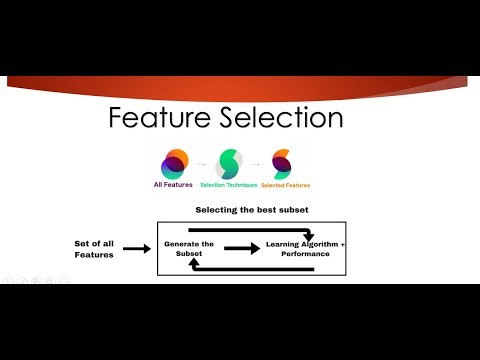 Feature Selection

All Features

Selection Techniques

Selected Features

Selecting the best subset

Set of all Features

Generate the Subset

Learning Algorithm + Performance